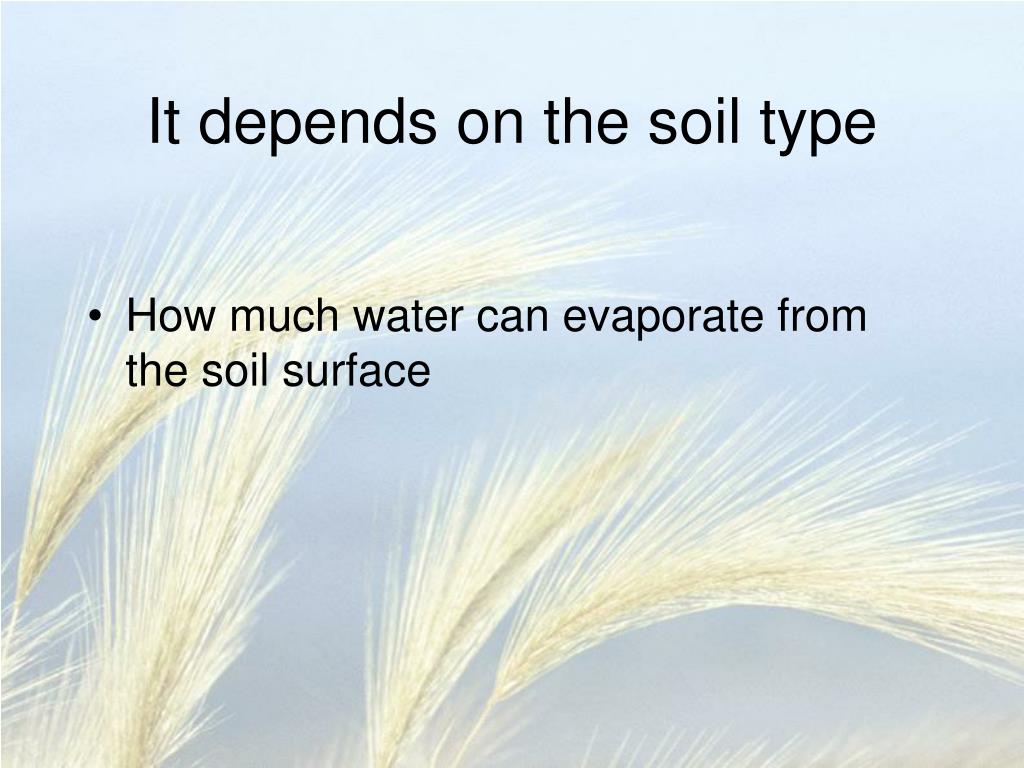 It depends on the soil type

• How much water can evaporate from the soil surface